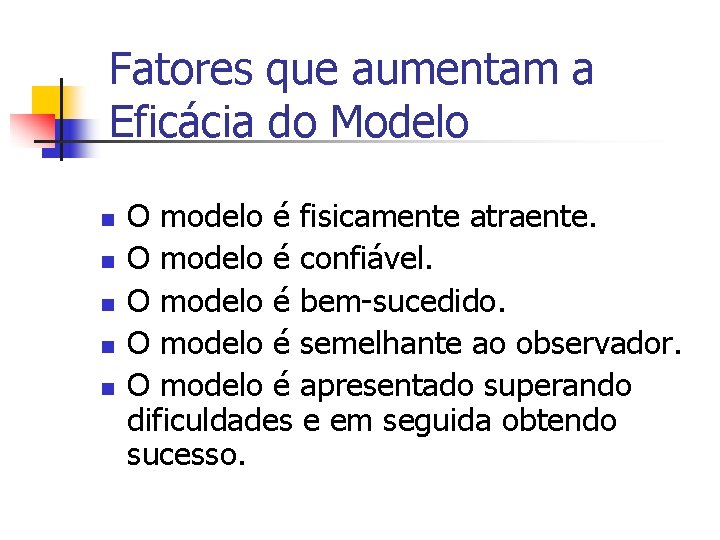 Fatores que aumentam a Eficácia do Modelo

- O modelo é fisicamente atraente.
- O modelo é confiável.
- O modelo é bem-sucedido.
- O modelo é semelhante ao observador.
- O modelo é apresentado superando dificuldades e em seguida obtendo sucesso.